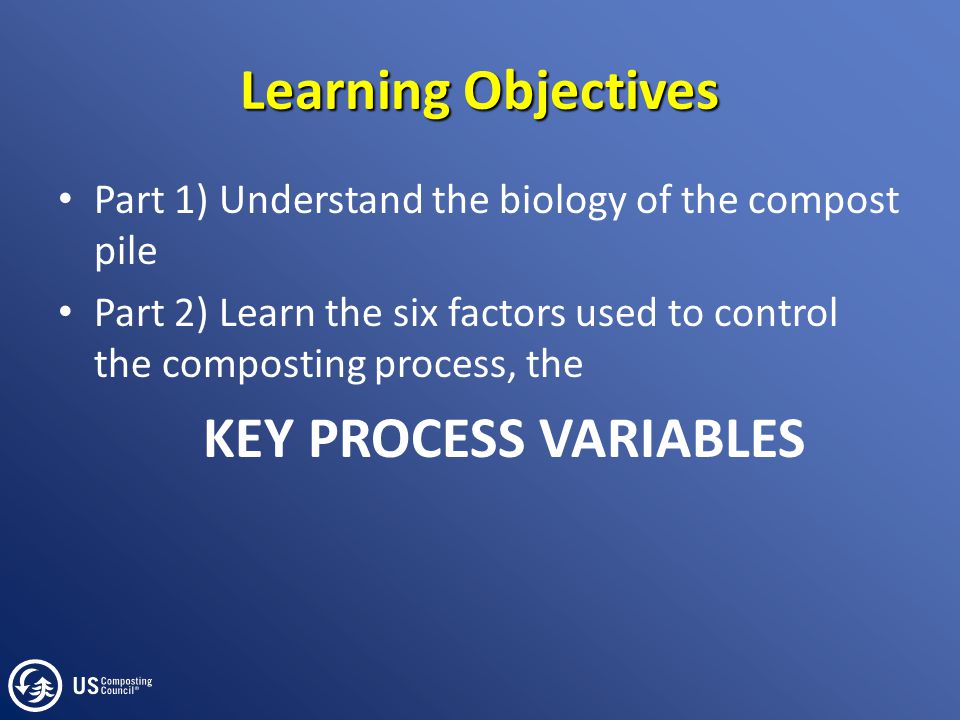 Learning Objectives

• Part 1) Understand the biology of the compost pile

• Part 2) Learn the six factors used to control the composting process, the

KEY PROCESS VARIABLES

US Composting Council®